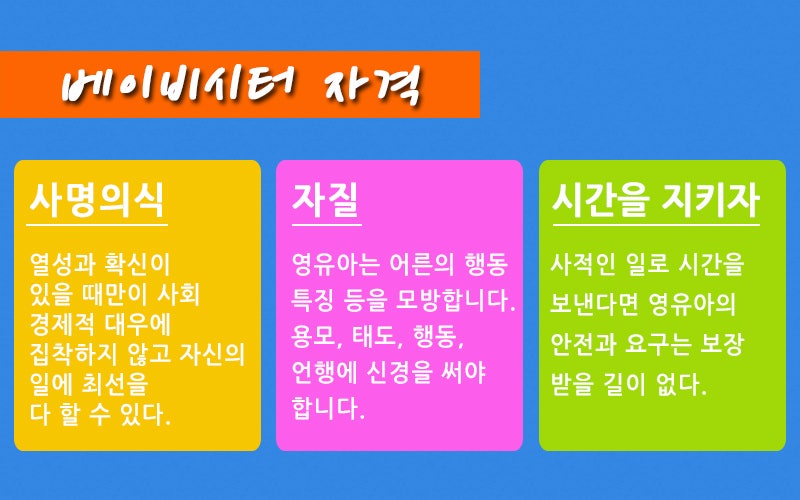 베이비시터 자격

사명의식

열성과 확신이 있을 때만이 사회 경제적 대우에 집착하지 않고 자신의 일에 최선을 다 할 수 있다.

자질

영유아는 어른의 행동 특징 등을 모방합니다. 용모, 태도, 행동, 언행에 신경을 써야 합니다.

시간을 지키자

사적인 일로 시간을 보낸다면 영유아의 안전과 요구는 보장 받을 길이 없다.